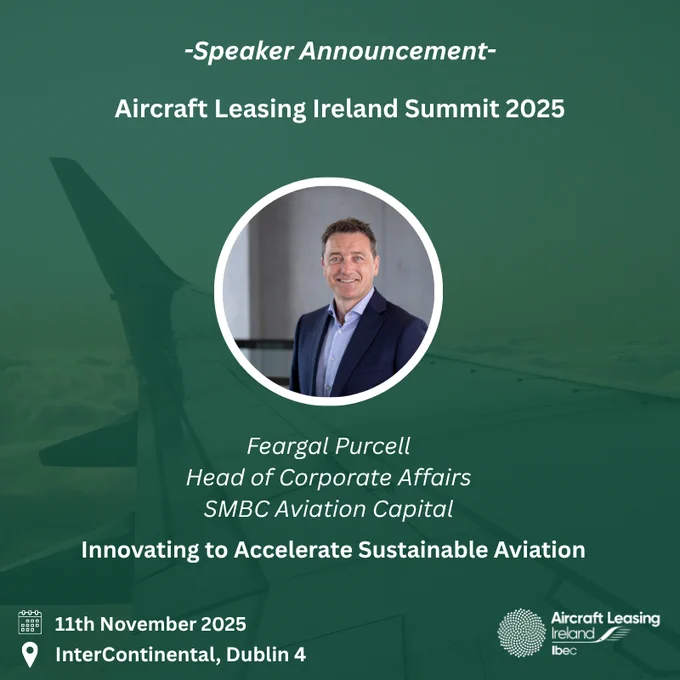 -Speaker Announcement-

Aircraft Leasing Ireland Summit 2025

Feargal Purcell
Head of Corporate Affairs
SMBC Aviation Capital

Innovating to Accelerate Sustainable Aviation

11th November 2025
InterContinental, Dublin 4

Aircraft Leasing
Ireland
Ibec